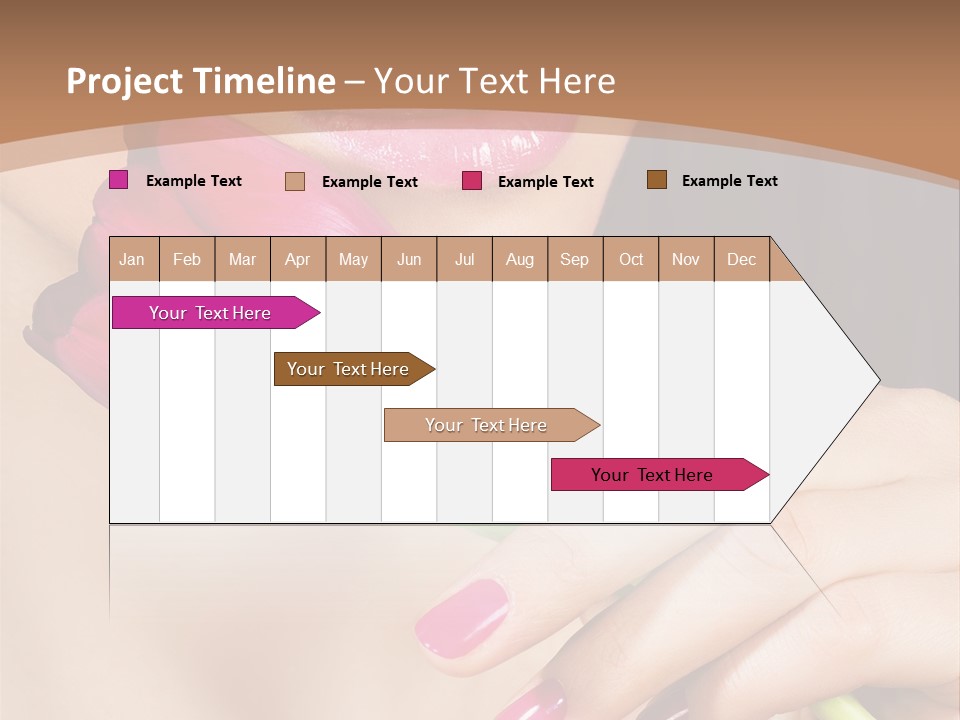 Project Timeline – Your Text Here

Example Text Example Text Example Text Example Text

| Jan | Feb | Mar | Apr | May | Jun | Jul | Aug | Sep | Oct | Nov | Dec |
|---|---|---|---|---|---|---|---|---|---|---|---|

Your Text Here

Your Text Here

Your Text Here

Your Text Here